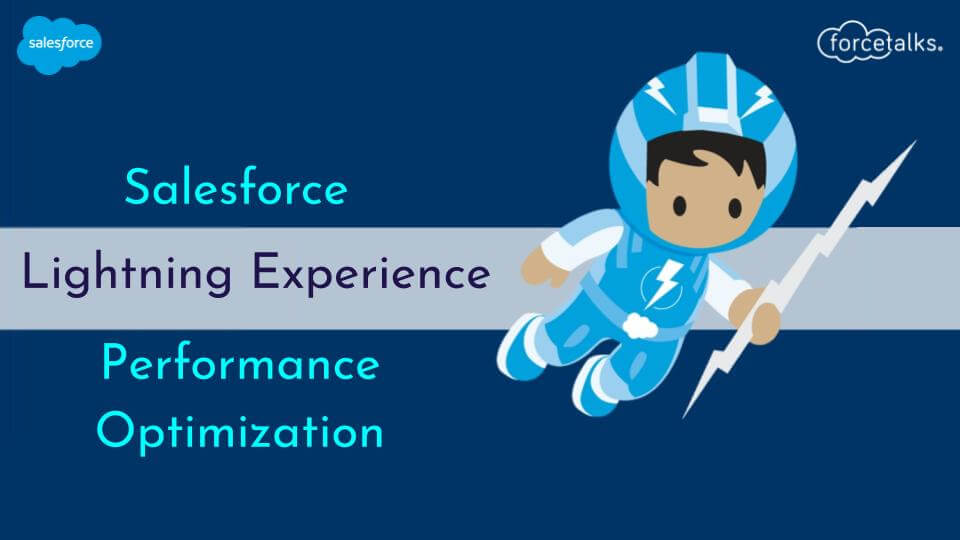 salesforce

forcetalks.

Salesforce

Lightning Experience

Performance Optimization